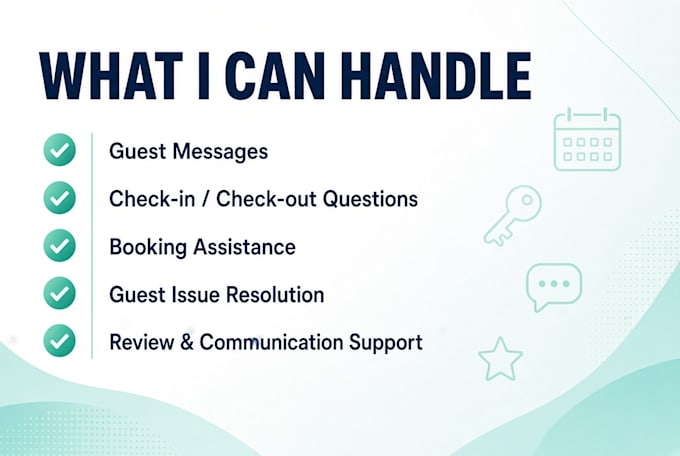 WHAT I CAN HANDLE

Guest Messages

Check-in / Check-out Questions

Booking Assistance

Guest Issue Resolution

Review & Communication Support